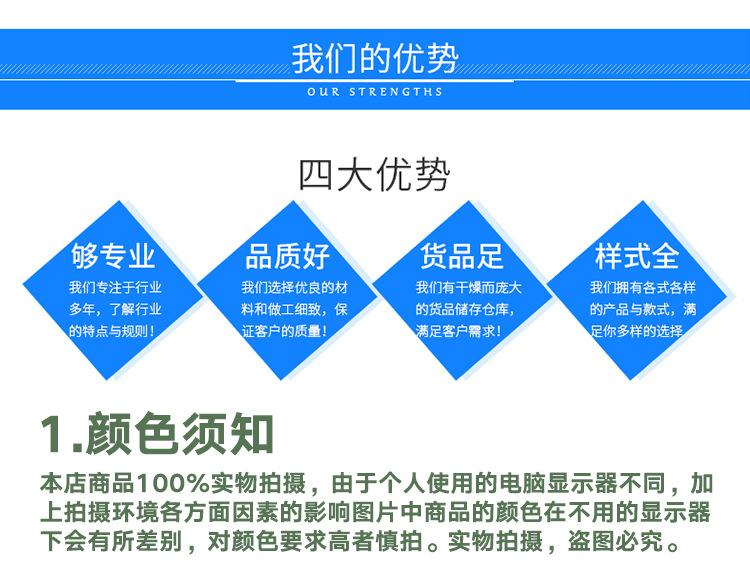 我们的优势

OUR STRENGTHS

四大优势

够专业

我们专注于行业多年，了解行业的特点与规则！

品质好

我们选择优良的材料和做工细致，保证客户的质量！

货品足

我们有干燥而庞大的货品储存仓库，满足客户需求！

样式全

我们拥有各式各样的产品与款式，满足你多样的选择

1.颜色须知

本店商品100%实物拍摄，由于个人使用的电脑显示器不同，加上拍摄环境各方面因素的影响图片中商品的颜色在不用的显示器下会有所差别，对颜色要求高者慎拍。实物拍摄，盗图必究。